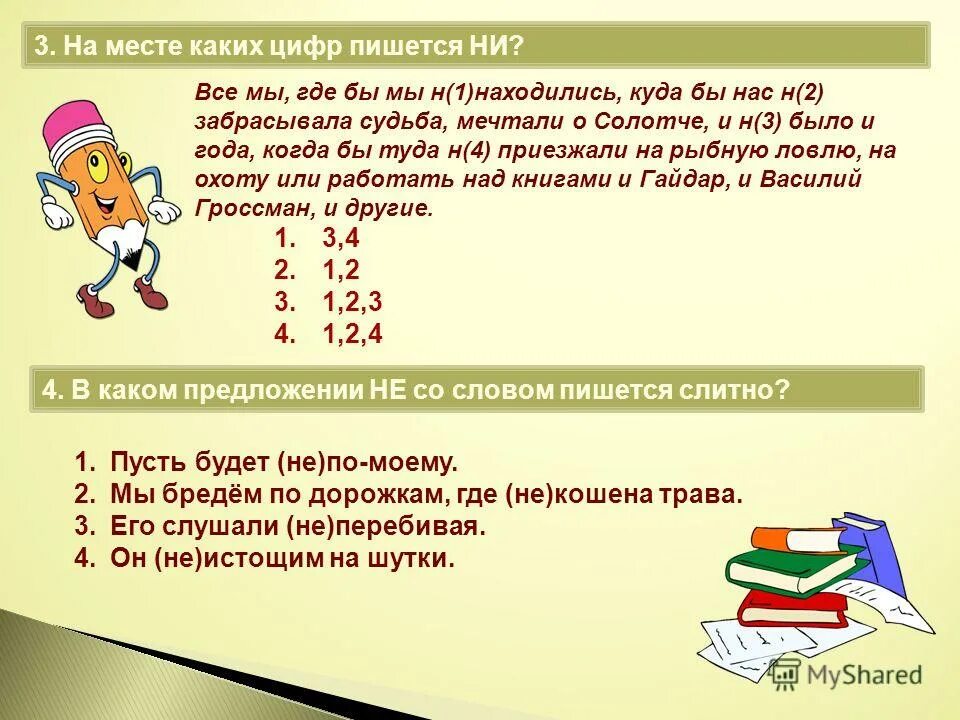 3. На месте каких цифр пишется НИ?

Все мы, где бы мы н(1)находились, куда бы нас н(2) забрасывала судьба, мечтали о Солотче, и н(3) было и года, когда бы туда н(4) приезжали на рыбную ловлю, на охоту или работать над книгами и Гайдар, и Василий Гроссман, и другие.

1. 3,4
2. 1,2
3. 1,2,3
4. 1,2,4

4. В каком предложении НЕ со словом пишется слитно?

1. Пусть будет (не)по-моему.
2. Мы бредём по дорожкам, где (не)кошена трава.
3. Его слушали (не)перебивая.
4. Он (не)истощим на шутки.

MyShared